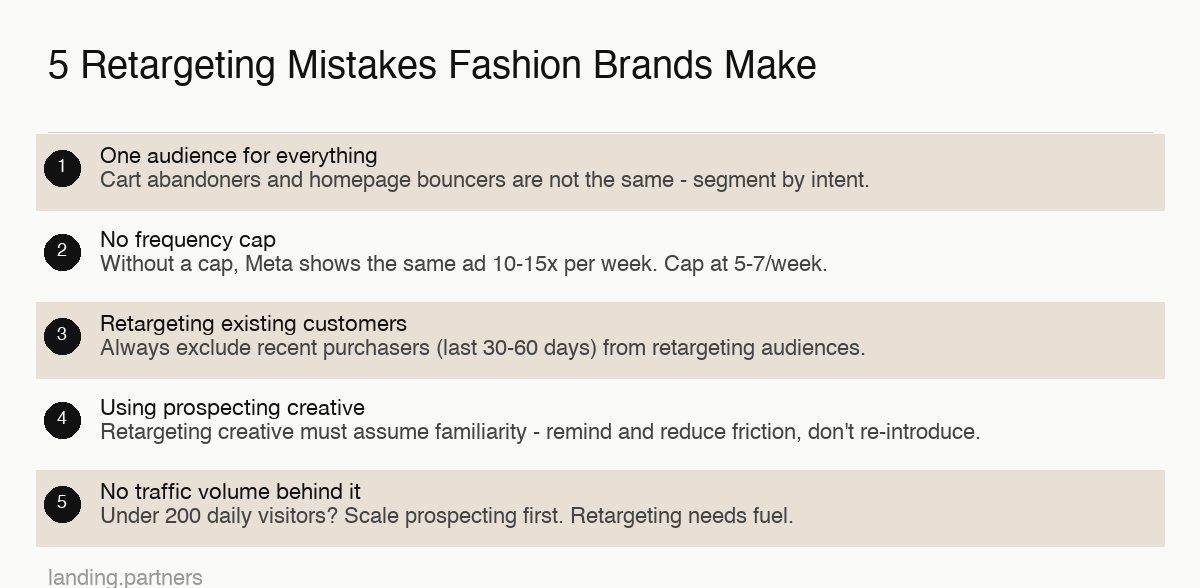 5 Retargeting Mistakes Fashion Brands Make

1
One audience for everything
Cart abandoners and homepage bouncers are not the same - segment by intent.

2
No frequency cap
Without a cap, Meta shows the same ad 10-15x per week. Cap at 5-7/week.

3
Retargeting existing customers
Always exclude recent purchasers (last 30-60 days) from retargeting audiences.

4
Using prospecting creative
Retargeting creative must assume familiarity - remind and reduce friction, don't re-introduce.

5
No traffic volume behind it
Under 200 daily visitors? Scale prospecting first. Retargeting needs fuel.

landing.partners